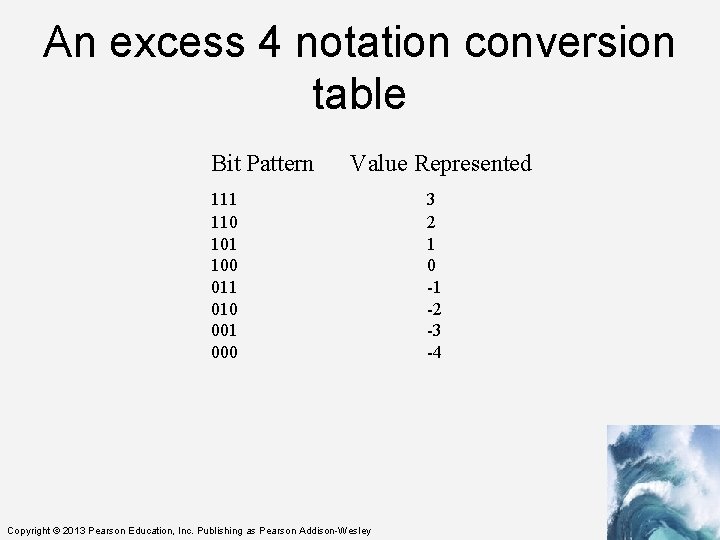 An excess 4 notation conversion table

| Bit Pattern | Value Represented |
|---|---|
| 111 | 3 |
| 110 | 2 |
| 101 | 1 |
| 100 | 0 |
| 011 | -1 |
| 010 | -2 |
| 001 | -3 |
| 000 | -4 |

Copyright © 2013 Pearson Education, Inc. Publishing as Pearson Addison-Wesley